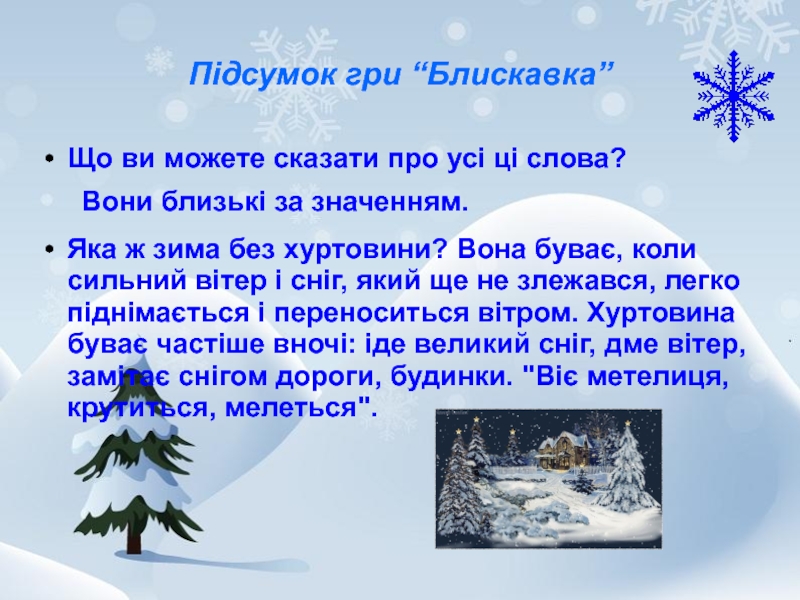 Підсумок гри “Блискавка”

• Що ви можете сказати про усі ці слова?

Вони близькі за значенням.

• Яка ж зима без хуртовини? Вона буває, коли сильний вітер і сніг, який ще не злежався, легко піднімається і переноситься вітром. Хуртовина буває частіше вночі: іде великий сніг, дме вітер, замітає снігом дороги, будинки. "Віє метелиця, крутиться, мелеться".